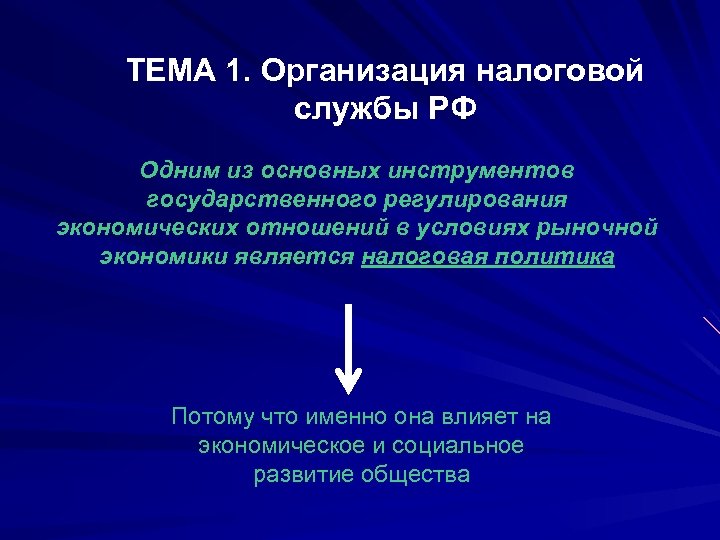 ТЕМА 1. Организация налоговой службы РФ

Одним из основных инструментов государственного регулирования экономических отношений в условиях рыночной экономики является налоговая политика

Потому что именно она влияет на экономическое и социальное развитие общества